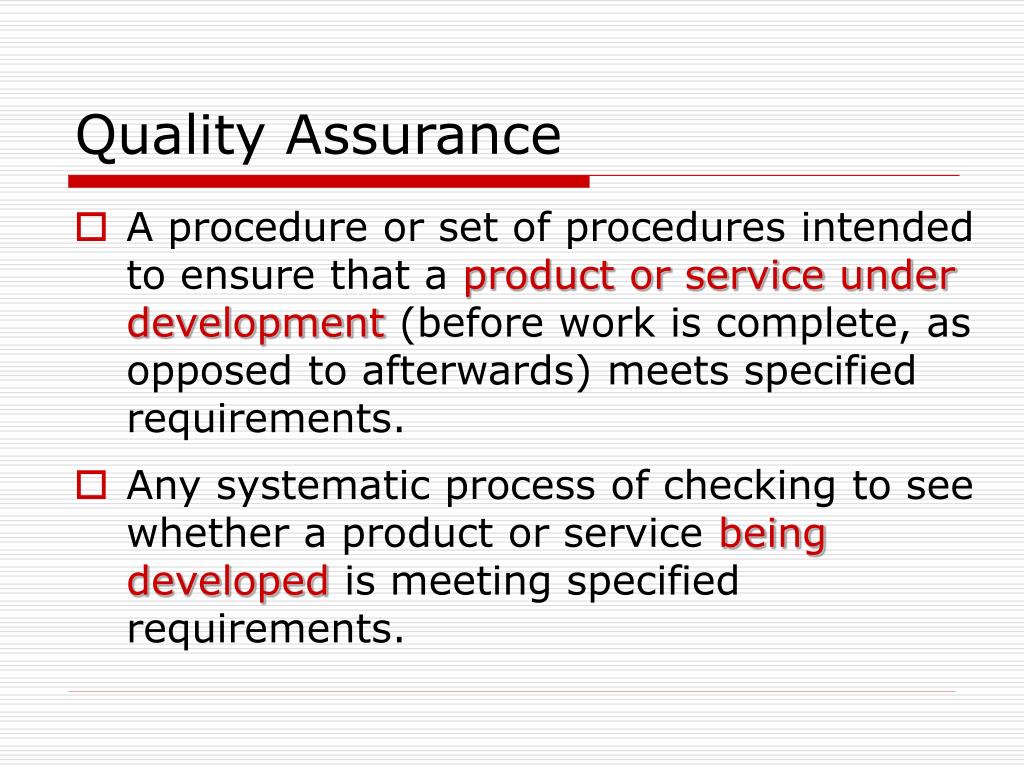 Quality Assurance

A procedure or set of procedures intended to ensure that a product or service under development (before work is complete, as opposed to afterwards) meets specified requirements.

Any systematic process of checking to see whether a product or service being developed is meeting specified requirements.